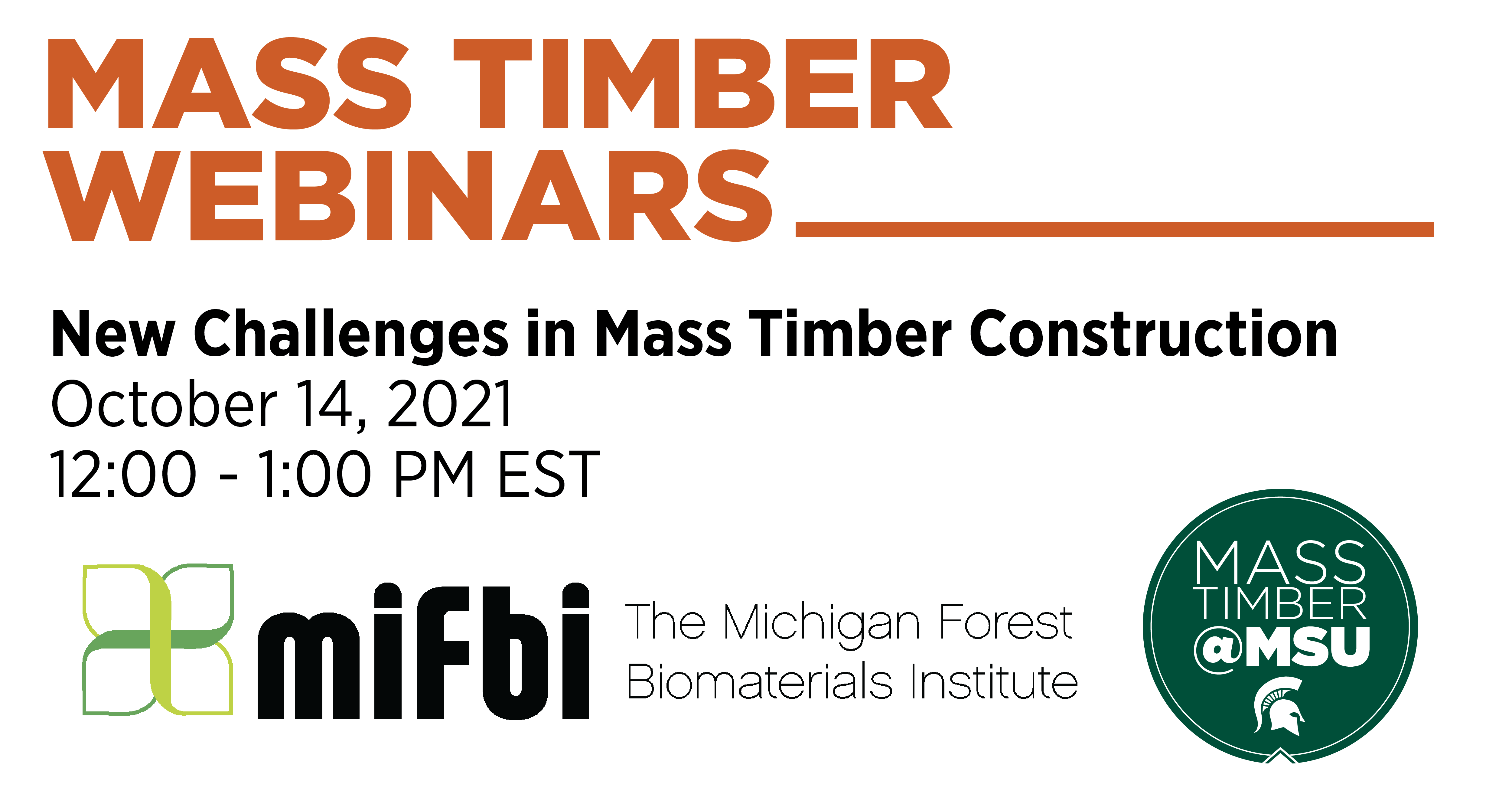 MASS TIMBER WEBINARS

New Challenges in Mass Timber Construction
October 14, 2021
12:00 - 1:00 PM EST

mifbi The Michigan Forest Biomaterials Institute

MASS TIMBER @MSU